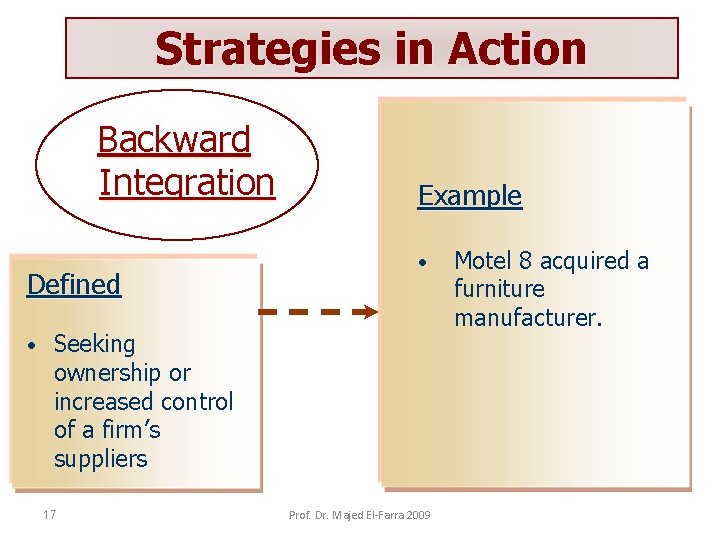 Strategies in Action

Backward Integration

Defined

• Seeking ownership or increased control of a firm's suppliers

Example

• Motel 8 acquired a furniture manufacturer.

17

Prof. Dr. Majed El-Farra 2009